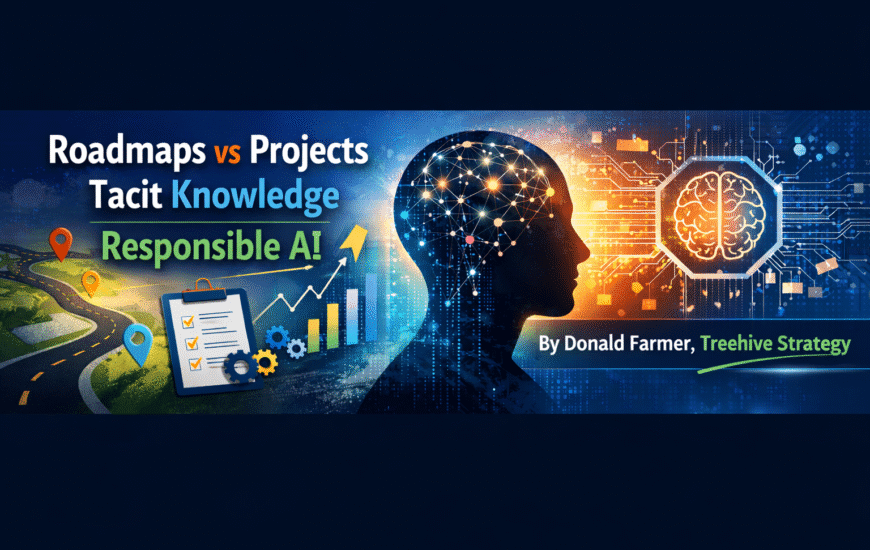 Roadmaps vs Projects
Tacit Knowledge
Responsible A!

By Donald Farmer, Treehive Strategy